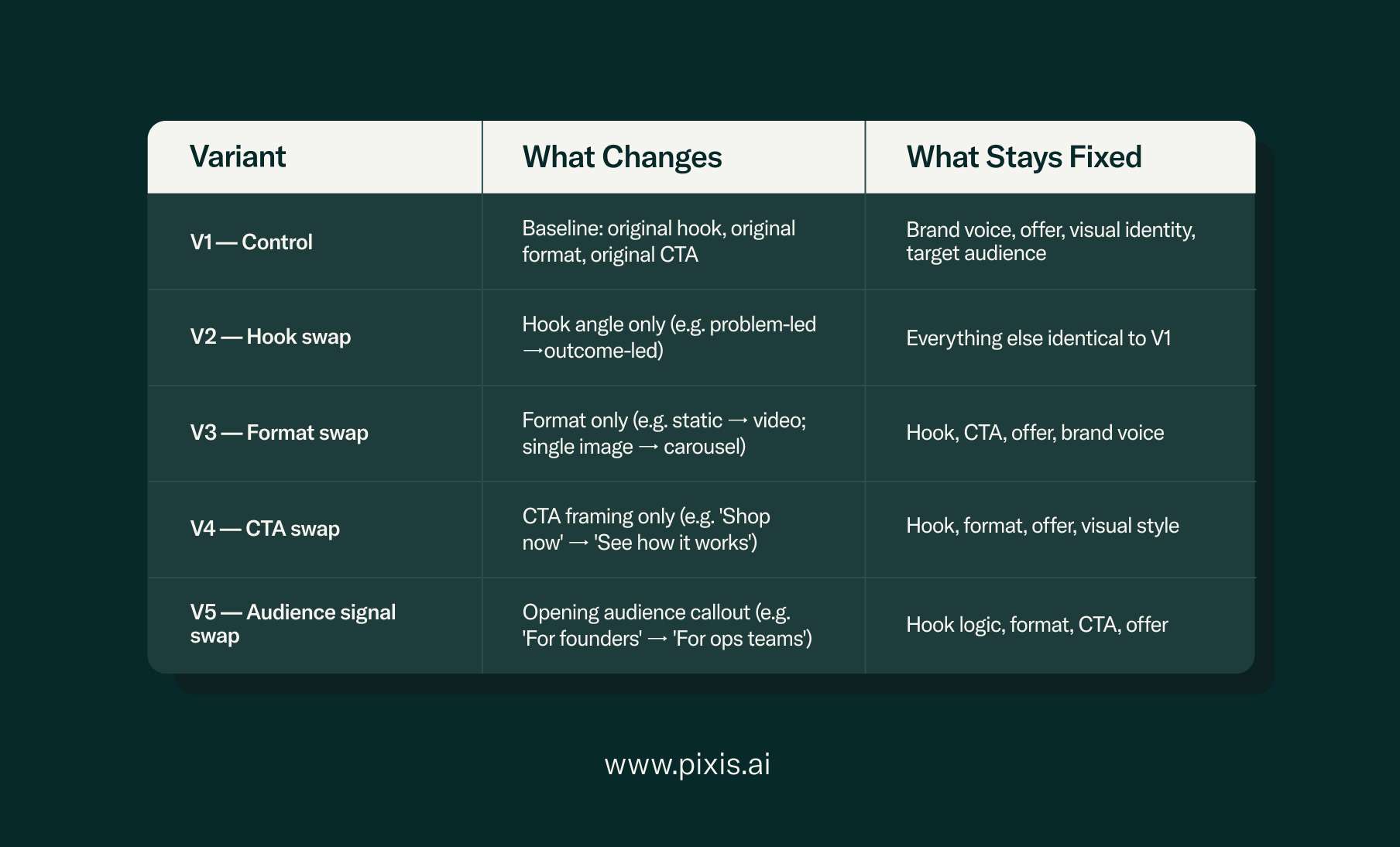 | Variant | What Changes | What Stays Fixed |
|---|---|---|
| V1 — Control | Baseline: original hook, original format, original CTA | Brand voice, offer, visual identity, target audience |
| V2 — Hook swap | Hook angle only (e.g. problem-led →outcome-led) | Everything else identical to V1 |
| V3 — Format swap | Format only (e.g. static → video; single image → carousel) | Hook, CTA, offer, brand voice |
| V4 — CTA swap | CTA framing only (e.g. 'Shop now' → 'See how it works') | Hook, format, offer, visual style |
| V5 — Audience signal swap | Opening audience callout (e.g. 'For founders' → 'For ops teams') | Hook logic, format, CTA, offer |

www.pixis.ai